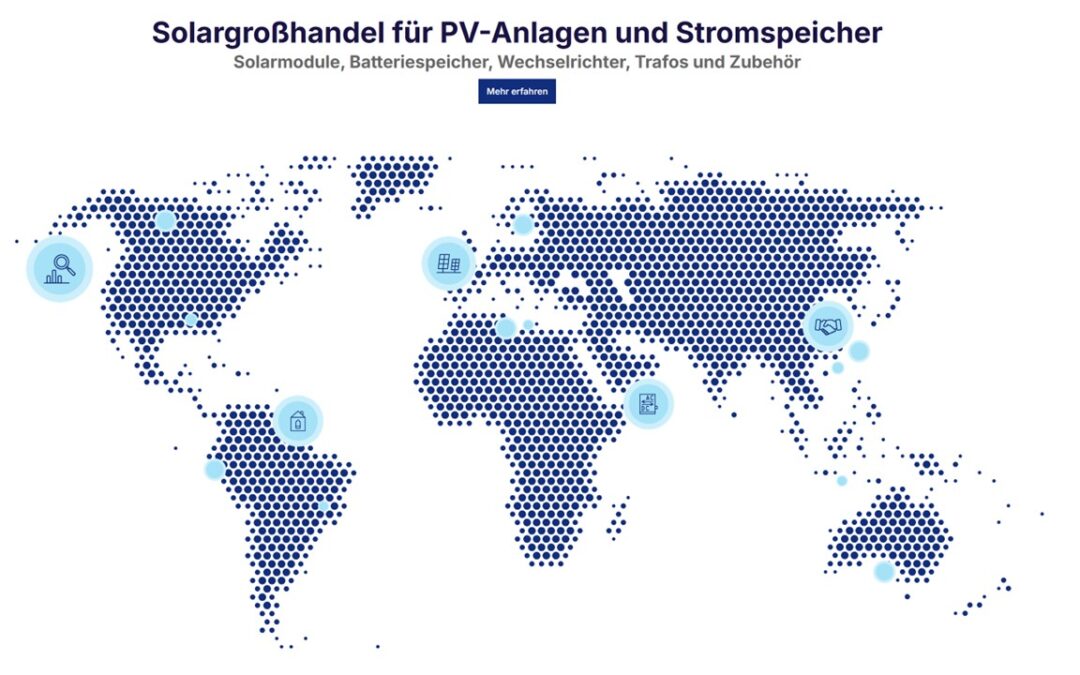 Solargroßhandel für PV-Anlagen und Stromspeicher

Solarmodule, Batteriespeicher, Wechselrichter, Trafos und Zubehör

Mehr erfahren